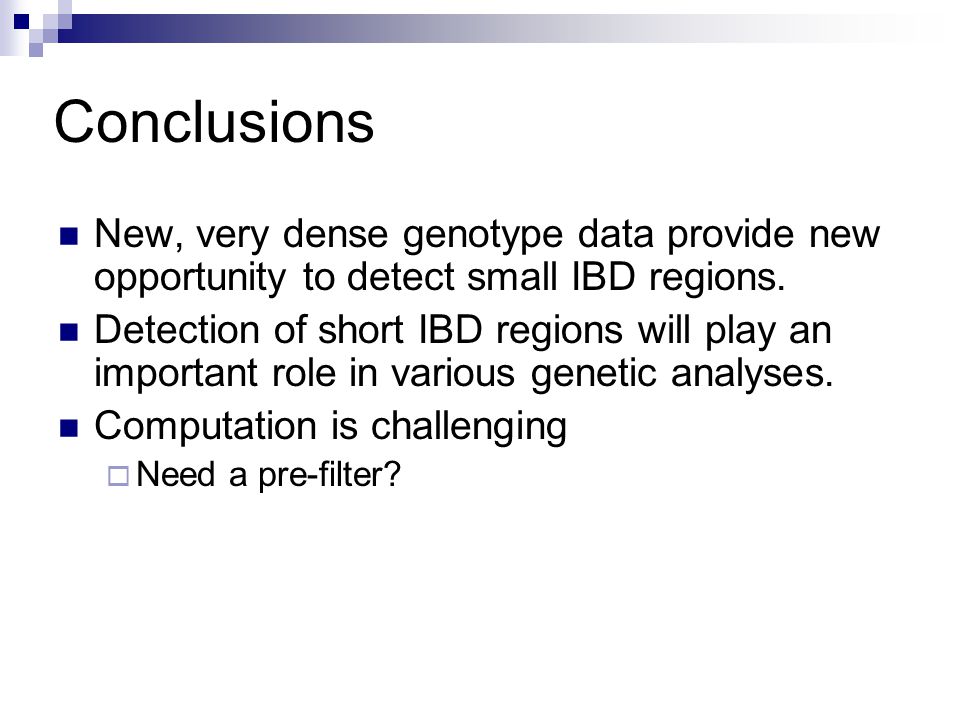 Conclusions

New, very dense genotype data provide new opportunity to detect small IBD regions.

Detection of short IBD regions will play an important role in various genetic analyses.

Computation is challenging

Need a pre-filter?